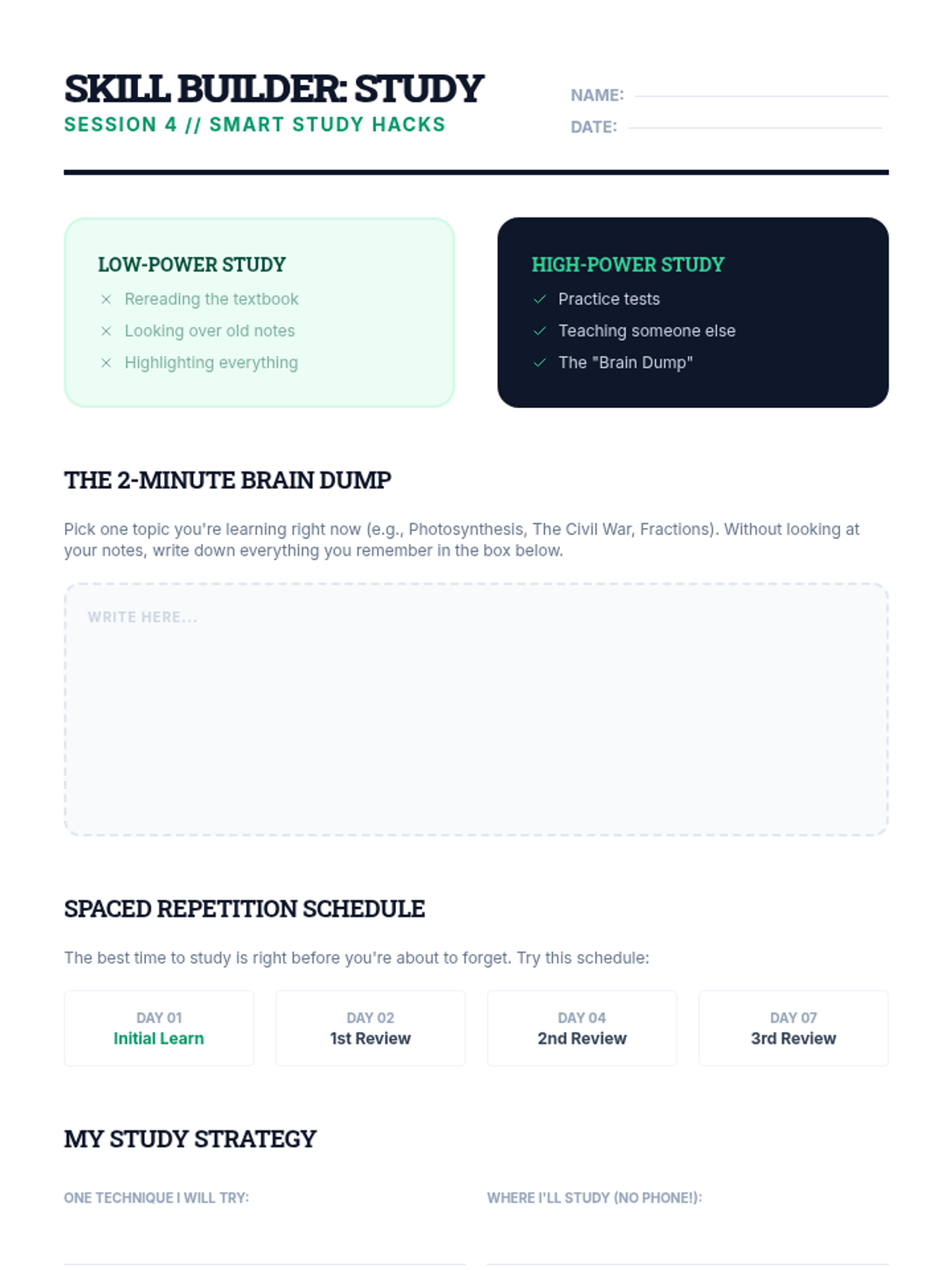 SKILL BUILDER: STUDY
SESSION 4 // SMART STUDY HACKS

NAME:
DATE:

LOW-POWER STUDY
× Rereading the textbook
× Looking over old notes
× Highlighting everything

HIGH-POWER STUDY
✓ Practice tests
✓ Teaching someone else
✓ The "Brain Dump"

THE 2-MINUTE BRAIN DUMP

Pick one topic you're learning right now (e.g., Photosynthesis, The Civil War, Fractions). Without looking at your notes, write down everything you remember in the box below.

WRITE HERE...

SPACED REPETITION SCHEDULE

The best time to study is right before you're about to forget. Try this schedule:

DAY 01
Initial Learn

DAY 02
1st Review

DAY 04
2nd Review

DAY 07
3rd Review

MY STUDY STRATEGY

ONE TECHNIQUE I WILL TRY:

WHERE I'LL STUDY (NO PHONE!):